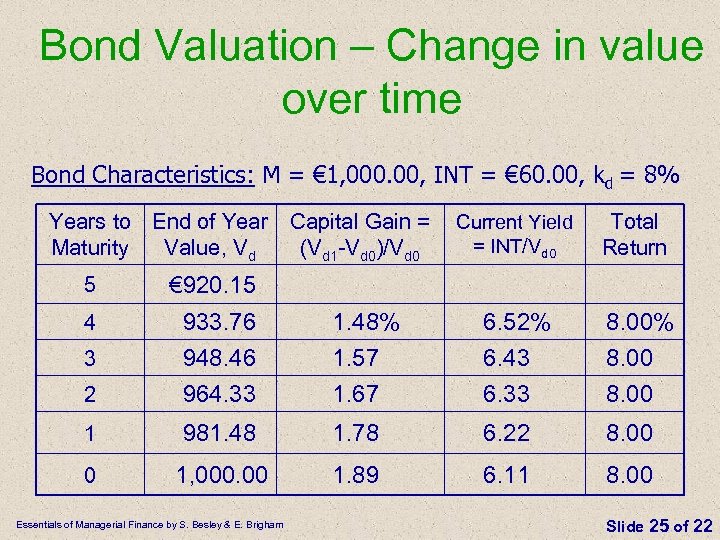 Bond Valuation – Change in value over time

Bond Characteristics: M = €1,000.00, INT = €60.00, $k_d$ = 8%

| Years to Maturity | End of Year Value, $V_d$ | Capital Gain = $(V_{d1}-V_{d0})/V_{d0}$ | Current Yield = $INT/V_{d0}$ | Total Return |
|---|---|---|---|---|
| 5 | €920.15 | | | |
| 4 | 933.76 | 1.48% | 6.52% | 8.00% |
| 3 | 948.46 | 1.57 | 6.43 | 8.00 |
| 2 | 964.33 | 1.67 | 6.33 | 8.00 |
| 1 | 981.48 | 1.78 | 6.22 | 8.00 |
| 0 | 1,000.00 | 1.89 | 6.11 | 8.00 |

Essentials of Managerial Finance by S. Besley & E. Brigham

Slide 25 of 22